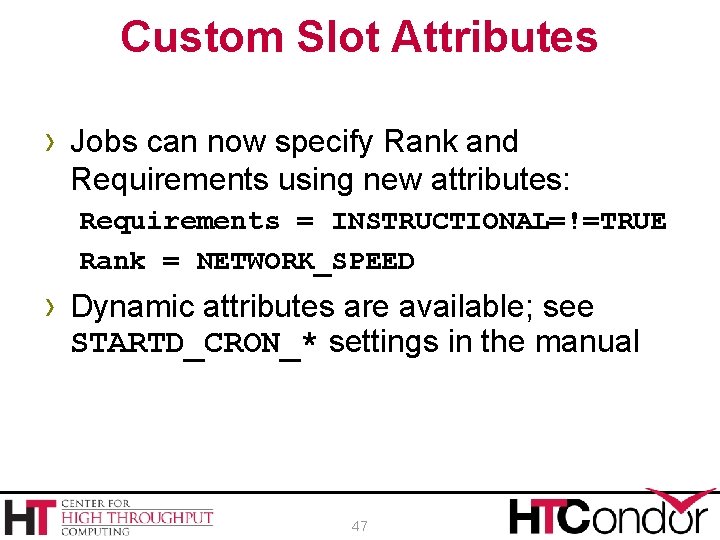 Custom Slot Attributes

› Jobs can now specify Rank and Requirements using new attributes:

Requirements = INSTRUCTIONAL=!=TRUE

Rank = NETWORK_SPEED

› Dynamic attributes are available; see STARTD_CRON_* settings in the manual

HT CENTER FOR HIGH THROUGHPUT COMPUTING

47

HTCondor